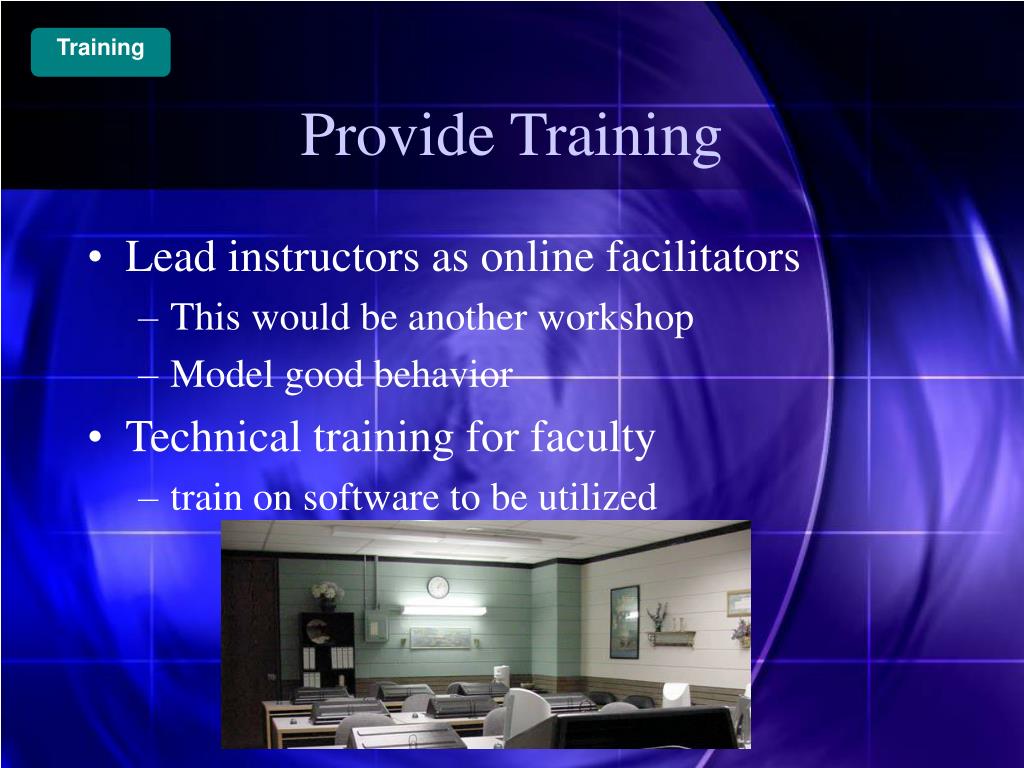 Training

Provide Training

• Lead instructors as online facilitators
– This would be another workshop
– Model good behavior
• Technical training for faculty
– train on software to be utilized